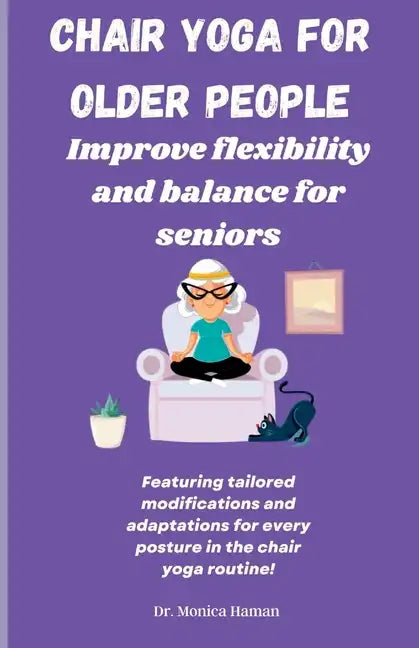 CHAIR YOGA FOR OLDER PEOPLE

Improve flexibility and balance for seniors

Featuring tailored modifications and adaptations for every posture in the chair yoga routine!

Dr. Monica Haman